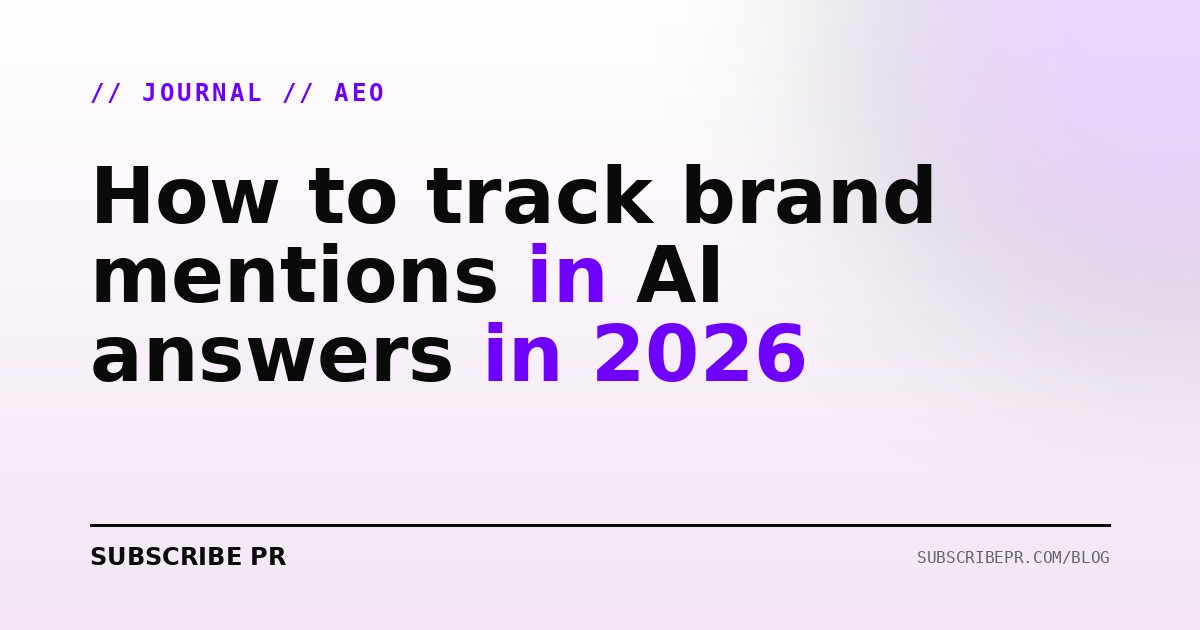 // JOURNAL // AEO

How to track brand mentions in AI answers in 2026

SUBSCRIBE PR

SUBSCRIBEPR.COM/BLOG